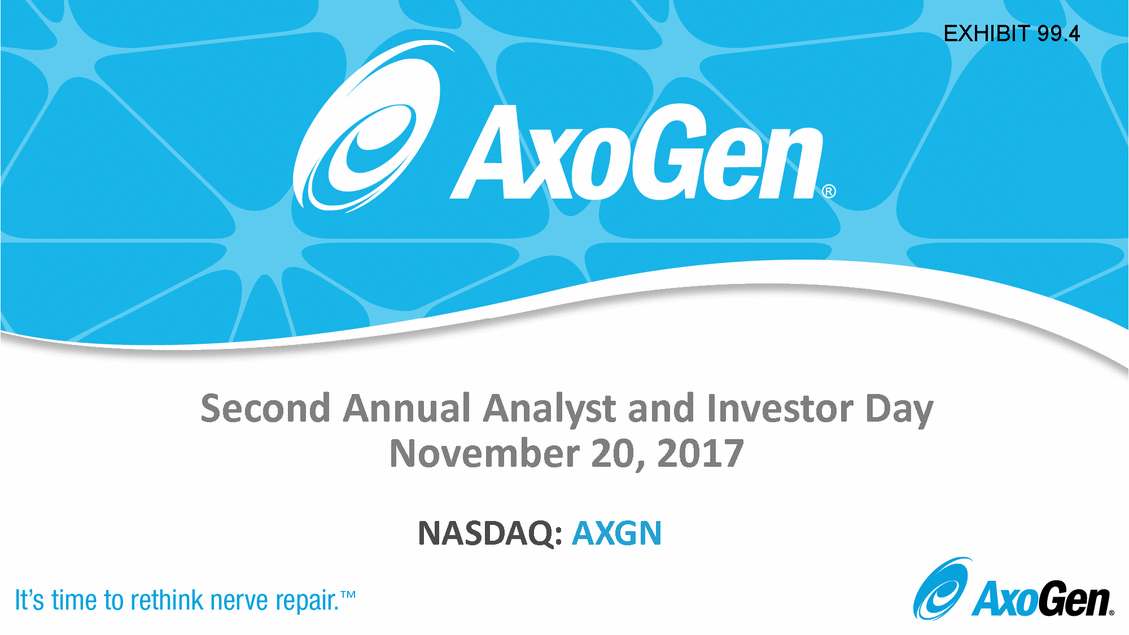 EXHIBIT 99.4

AxoGen®

Second Annual Analyst and Investor Day
November 20, 2017

NASDAQ: AXGN

It's time to rethink nerve repair.™

AxoGen®